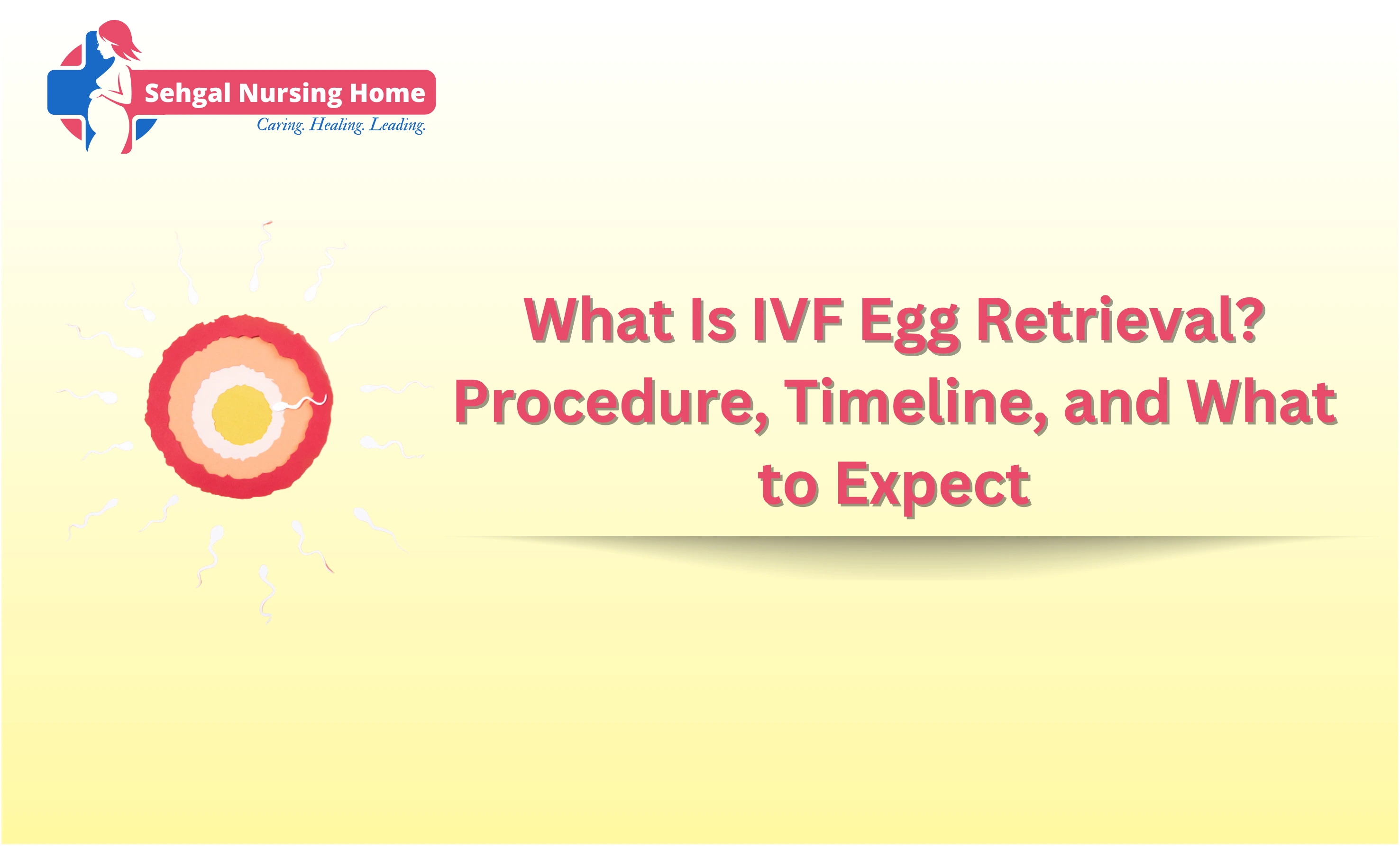 Sehgal Nursing Home
Caring. Healing. Leading.

What Is IVF Egg Retrieval? Procedure, Timeline, and What to Expect